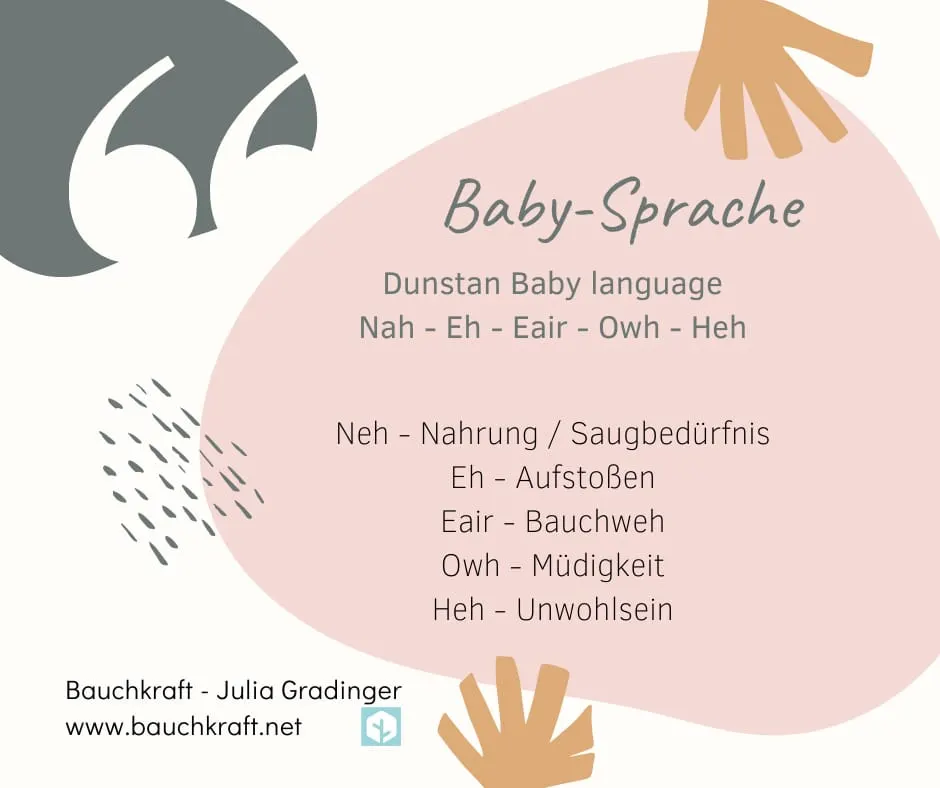 Baby-Sprache

Dunstan Baby language
Nah - Eh - Eair - Owh - Heh

Neh - Nahrung / Saugbedürfnis
Eh - Aufstoßen
Eair - Bauchweh
Owh - Müdigkeit
Heh - Unwohlsein

Bauchkraft - Julia Gradinger
www.bauchkraft.net